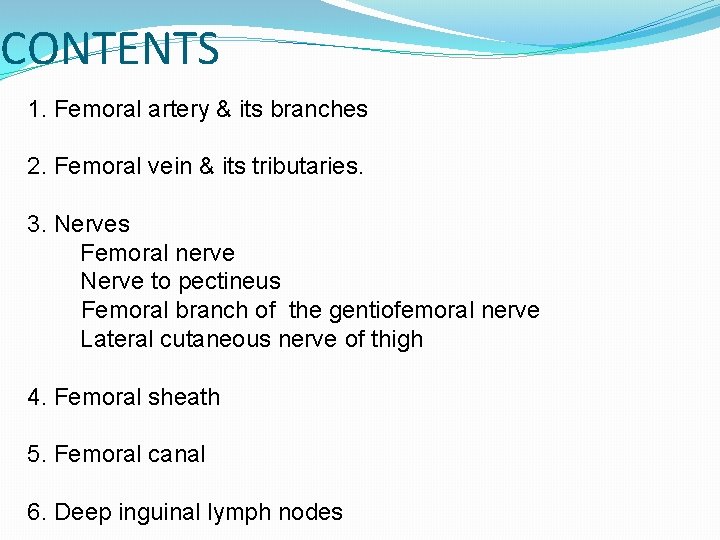 CONTENTS

1. Femoral artery & its branches

2. Femoral vein & its tributaries.

3. Nerves
Femoral nerve
Nerve to pectineus
Femoral branch of the gentiofemoral nerve
Lateral cutaneous nerve of thigh

4. Femoral sheath

5. Femoral canal

6. Deep inguinal lymph nodes